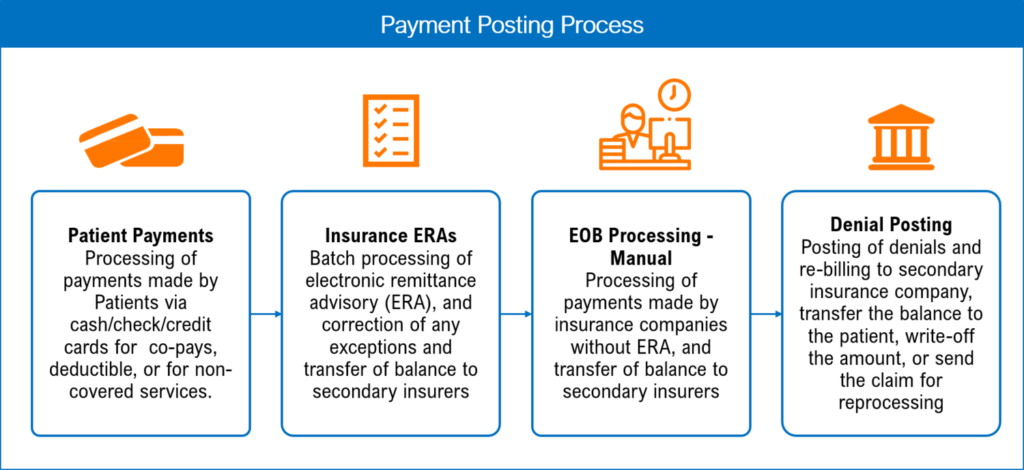 Payment Posting Process

Patient Payments
Processing of payments made by Patients via cash/check/credit cards for co-pays, deductible, or for non-covered services.

Insurance ERAs
Batch processing of electronic remittance advisory (ERA), and correction of any exceptions and transfer of balance to secondary insurers

EOB Processing - Manual
Processing of payments made by insurance companies without ERA, and transfer of balance to secondary insurers

Denial Posting
Posting of denials and re-billing to secondary insurance company, transfer the balance to the patient, write-off the amount, or send the claim for reprocessing